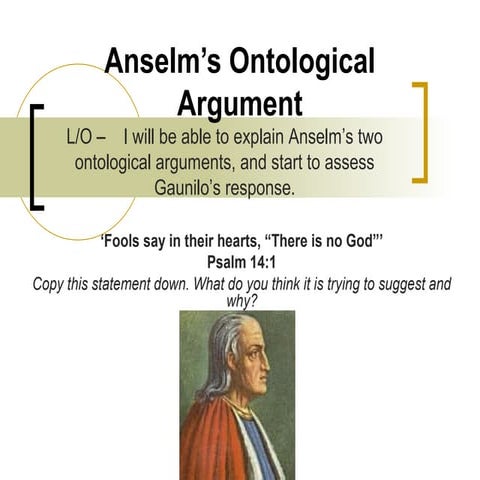 Anselm's Ontological Argument

L/O – I will be able to explain Anselm's two ontological arguments, and start to assess Gaunilo's response.

'Fools say in their hearts, "There is no God"'
Psalm 14:1

Copy this statement down. What do you think it is trying to suggest and why?